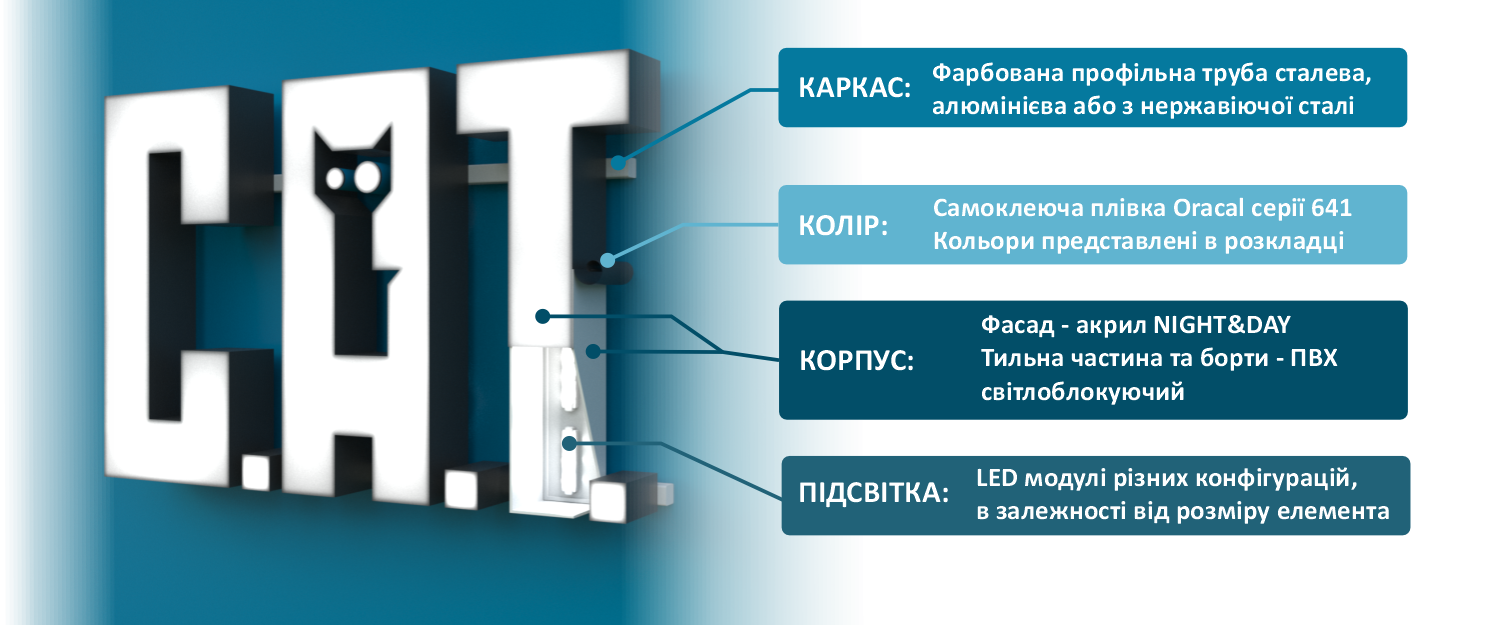 C.A.T.

КАРКАС: Фарбована профільна труба сталева, алюмінієва або з нержавіючої сталі

КОЛІР: Самоклеюча плівка Oracal серії 641 Кольори представлені в розкладці

КОРПУС: Фасад - акрил NIGHT&DAY Тильна частина та борти - ПВХ світлоблокуючий

ПІДСВІТКА: LED модулі різних конфігурацій, в залежності від розміру елемента